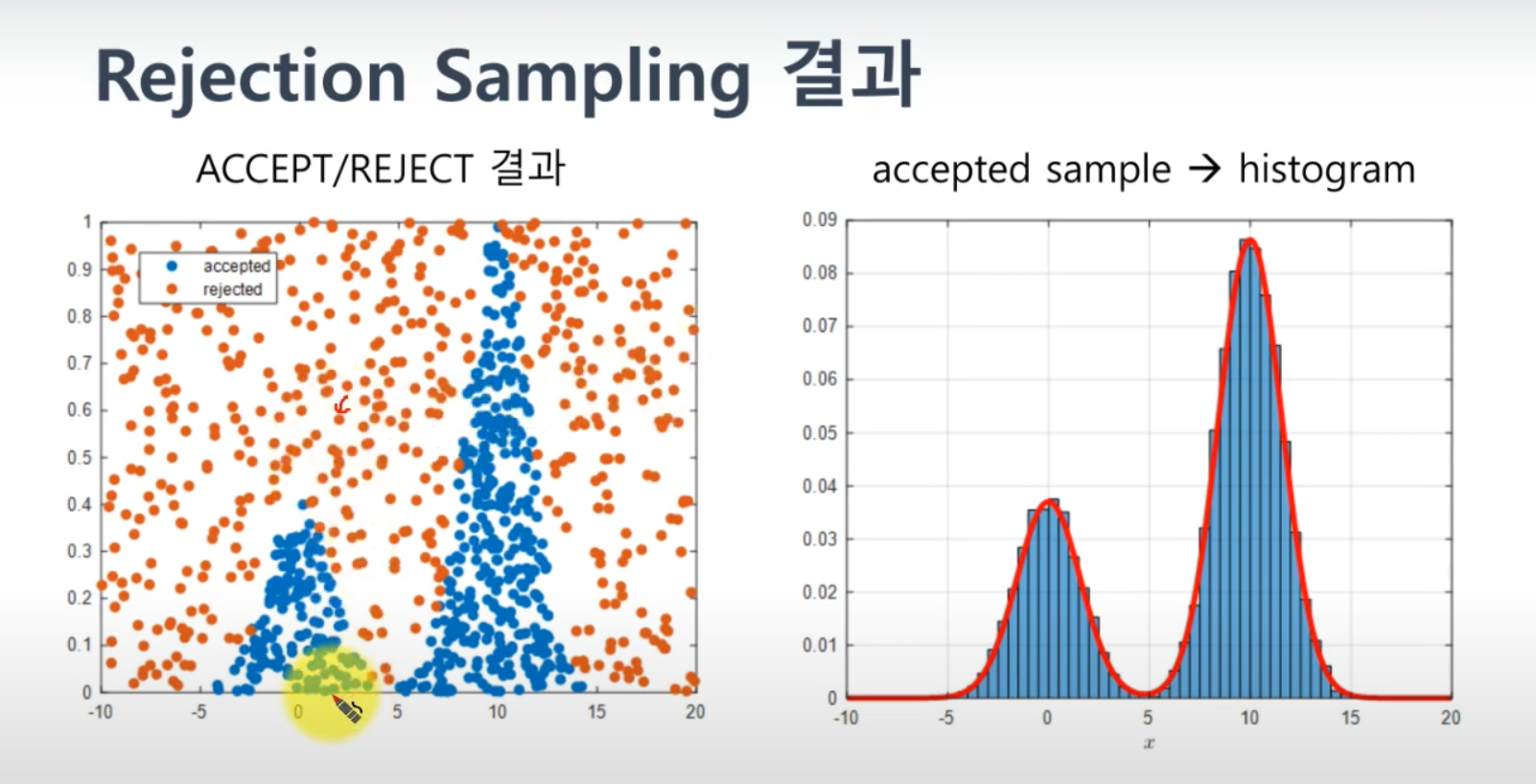 Rejection Sampling 결과

ACCEPT/REJECT 결과

accepted
rejected

1
0.9
0.8
0.7
0.6
0.5
0.4
0.3
0.2
0.1
0
-10 -5 0 5 10 15 20

accepted sample → histogram

0.09
0.08
0.07
0.06
0.05
0.04
0.03
0.02
0.01
0
-10 -5 0 5 10 15 20
$x$